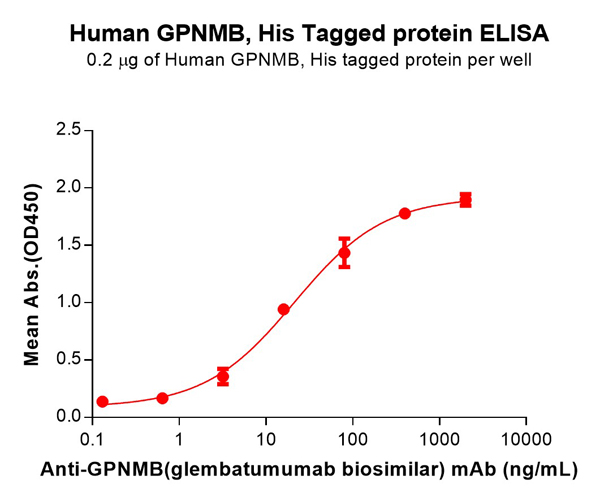 Human GPNMB, His Tagged protein ELISA
0.2 μg of Human GPNMB, His tagged protein per well

Mean Abs.(OD450)

2.5
2.0
1.5
1.0
0.5
0.0

0.1
1
10
100
1000
10000

Anti-GPNMB(glembatumumab biosimilar) mAb (ng/mL)